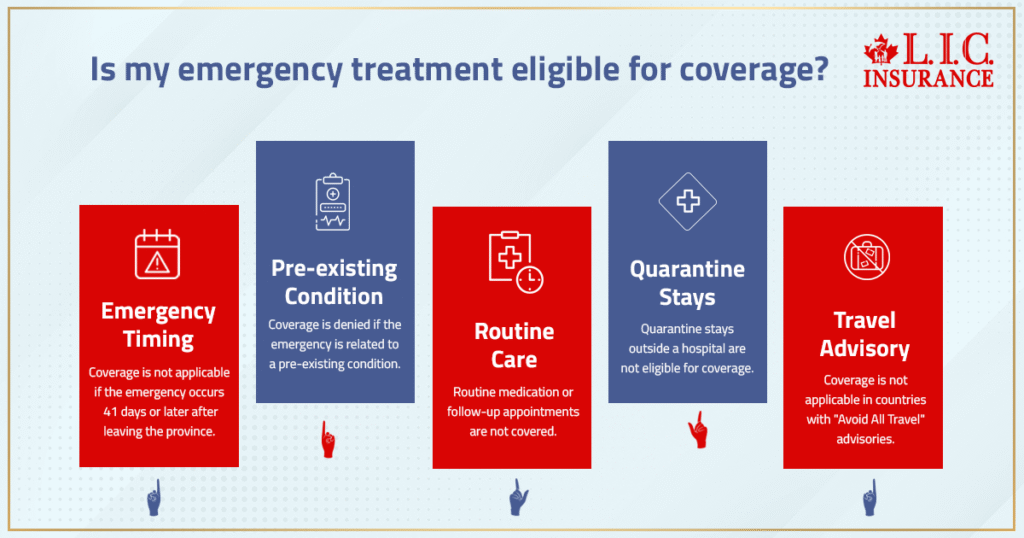 Is my emergency treatment eligible for coverage?

L.I.C. INSURANCE

Emergency Timing

Coverage is not applicable if the emergency occurs 41 days or later after leaving the province.

Pre-existing Condition

Coverage is denied if the emergency is related to a pre-existing condition.

Routine Care

Routine medication or follow-up appointments are not covered.

Quarantine Stays

Quarantine stays outside a hospital are not eligible for coverage.

Travel Advisory

Coverage is not applicable in countries with "Avoid All Travel" advisories.